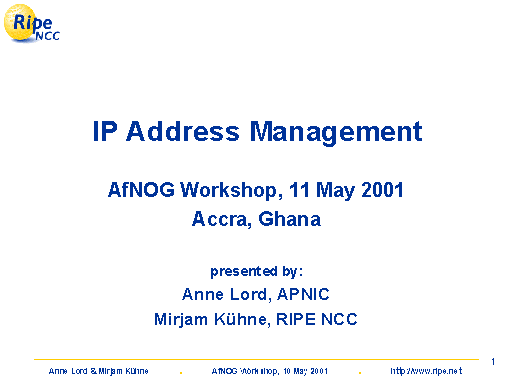 Ripe NCC

IP Address Management

AfNOG Workshop, 11 May 2001
Accra, Ghana

presented by:
Anne Lord, APNIC
Mirjam Kühne, RIPE NCC

1

Anne Lord & Mirjam Kühne . AfNOG Workshop, 10 May 2001 . http://www.ripe.net